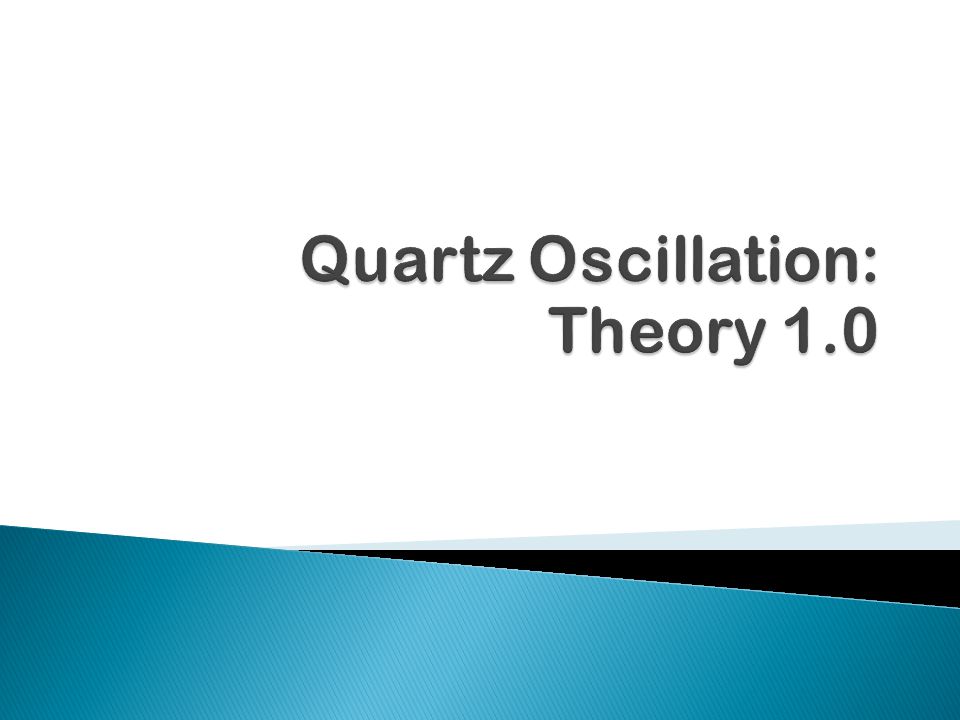 Quartz Oscillation:
Theory 1.0